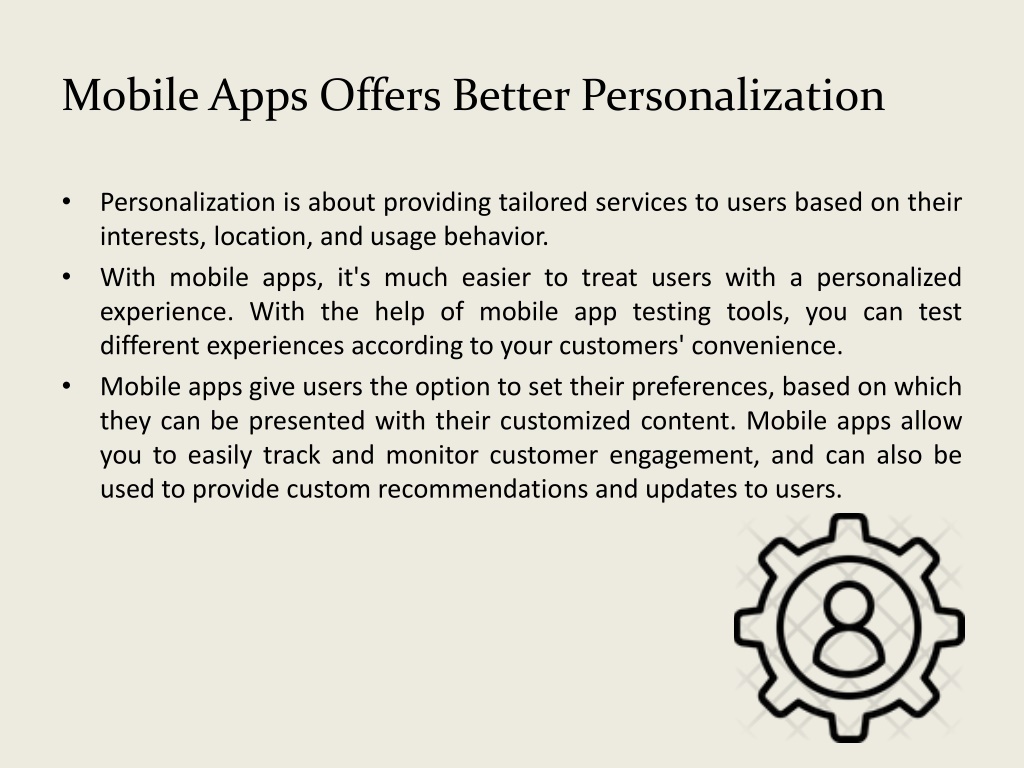 Mobile Apps Offers Better Personalization

• Personalization is about providing tailored services to users based on their interests, location, and usage behavior.
• With mobile apps, it's much easier to treat users with a personalized experience. With the help of mobile app testing tools, you can test different experiences according to your customers' convenience.
• Mobile apps give users the option to set their preferences, based on which they can be presented with their customized content. Mobile apps allow you to easily track and monitor customer engagement, and can also be used to provide custom recommendations and updates to users.